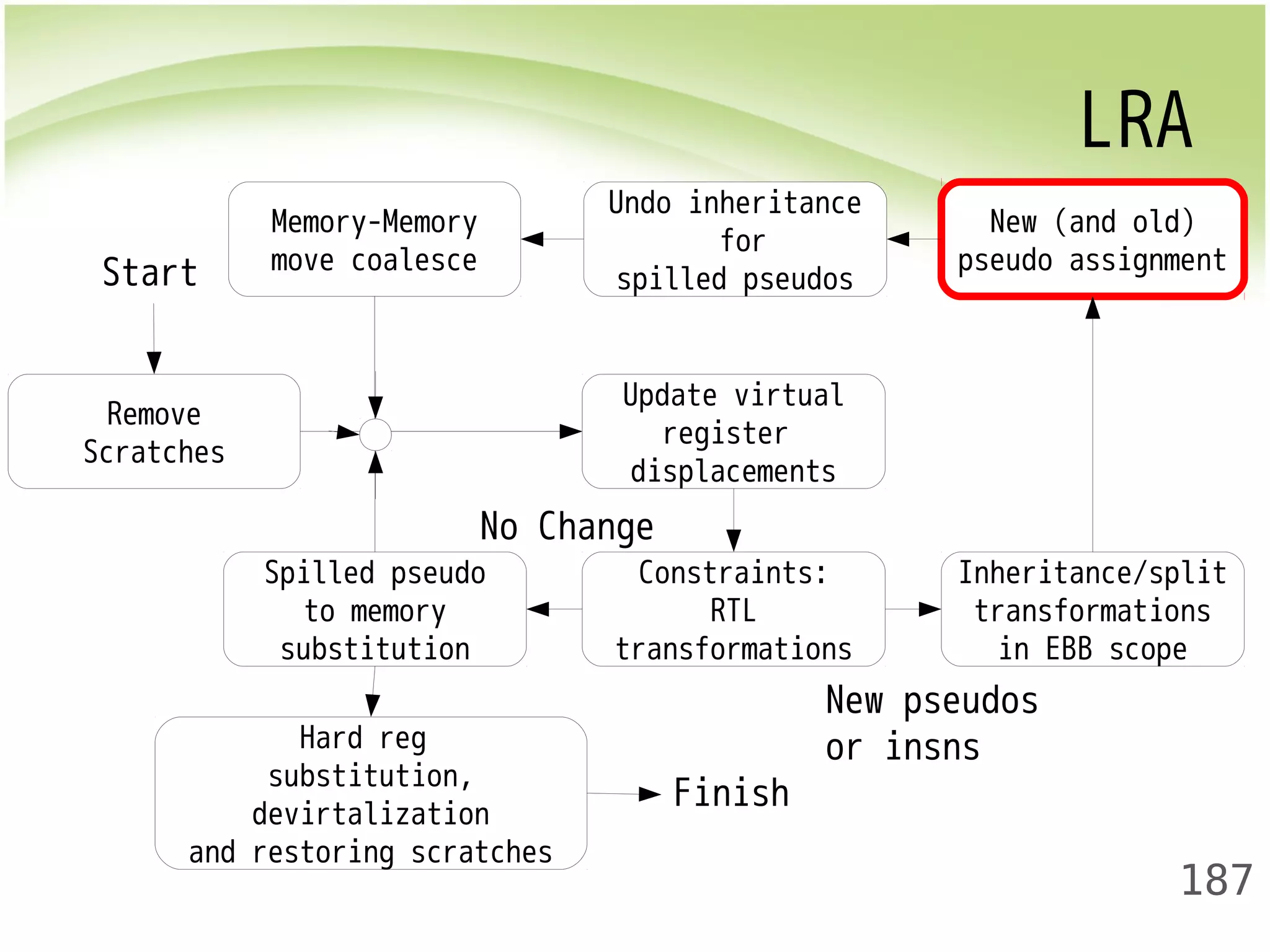 LRA

Start

Memory-Memory move coalesce

Undo inheritance for spilled pseudos

New (and old) pseudo assignment

Remove Scratches

Update virtual register displacements

No Change

Spilled pseudo to memory substitution

Constraints: RTL transformations

Inheritance/split transformations in EBB scope

New pseudos or insns

Hard reg substitution, devirtalization and restoring scratches

Finish

187